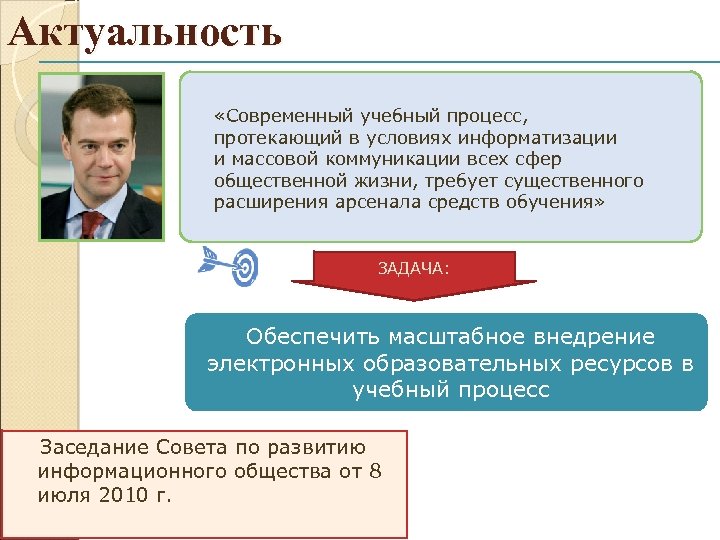 Актуальность

«Современный учебный процесс, протекающий в условиях информатизации и массовой коммуникации всех сфер общественной жизни, требует существенного расширения арсенала средств обучения»

ЗАДАЧА:

Обеспечить масштабное внедрение электронных образовательных ресурсов в учебный процесс

Заседание Совета по развитию информационного общества от 8 июля 2010 г.